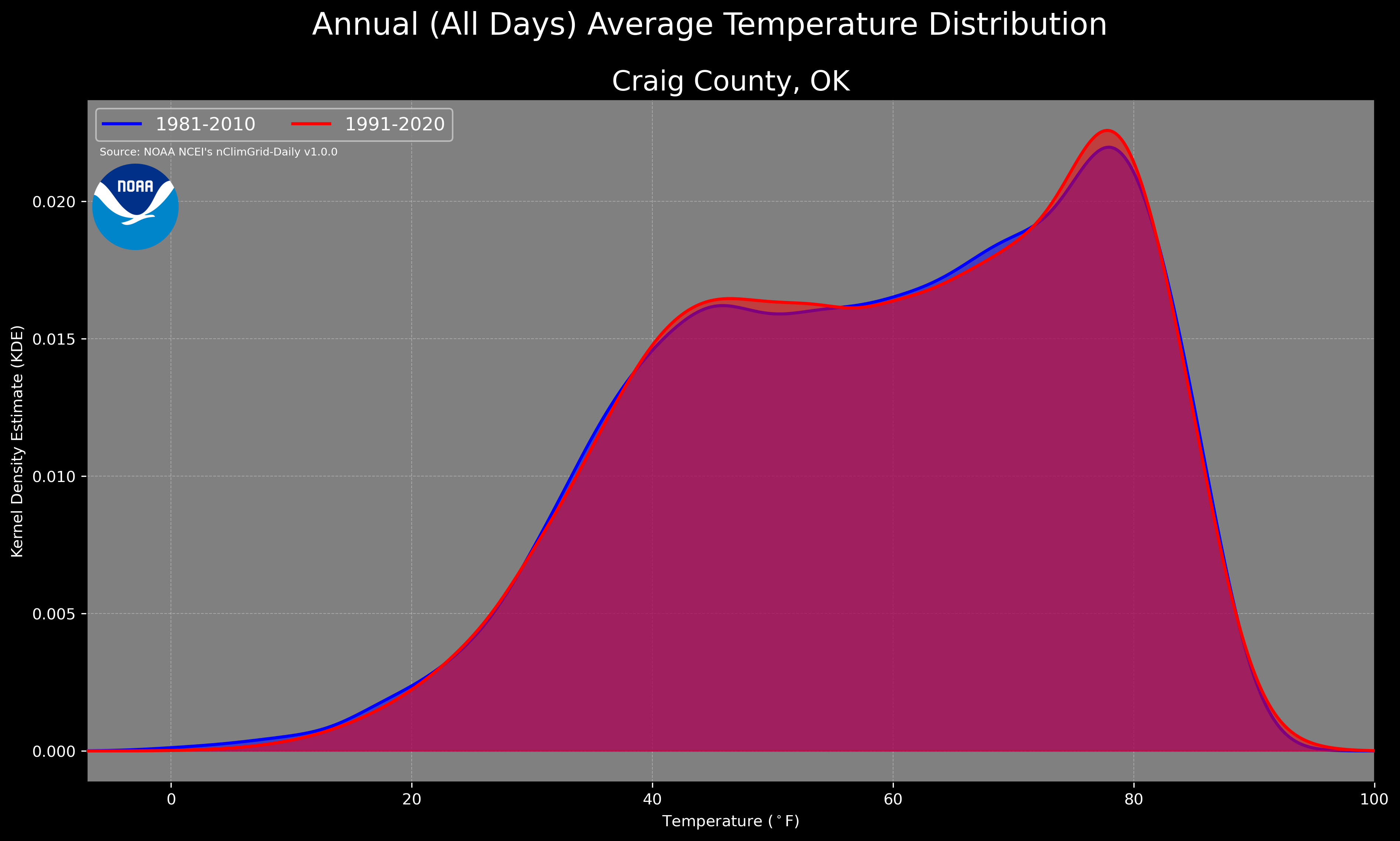 Annual (All Days) Average Temperature Distribution

Craig County, OK

1981-2010
1991-2020

Source: NOAA NCEI's nClimGrid-Daily v1.0.0

NOAA

Kernel Density Estimate (KDE)

0.020
0.015
0.010
0.005
0.000

0
20
40
60
80
100

Temperature ($^\circ$F)